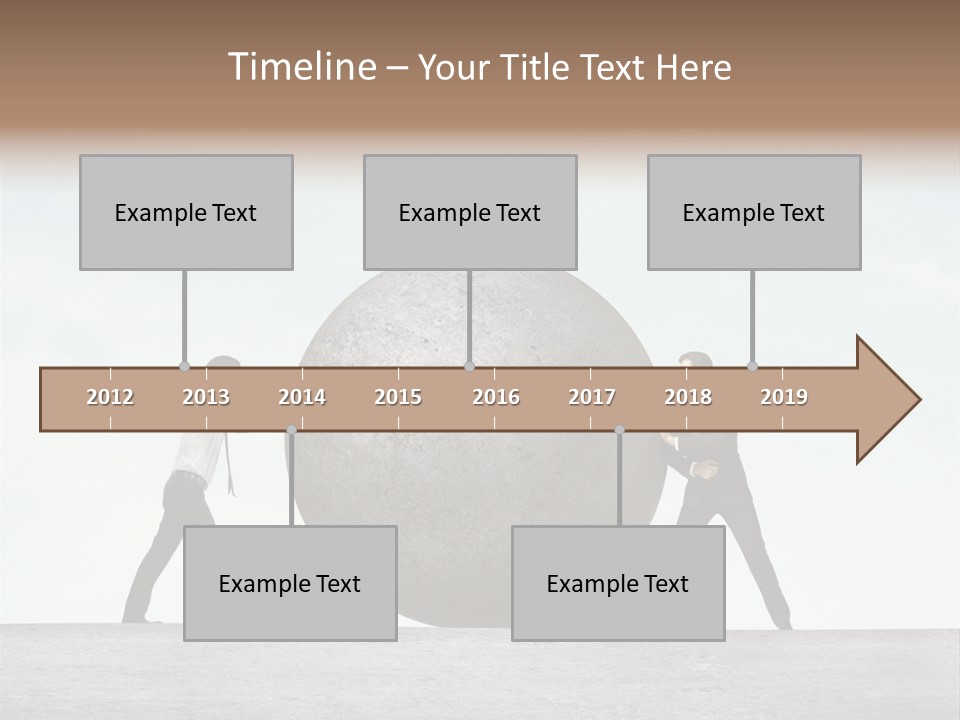 Timeline – Your Title Text Here

Example Text

Example Text

Example Text

2012 2013 2014 2015 2016 2017 2018 2019

Example Text

Example Text